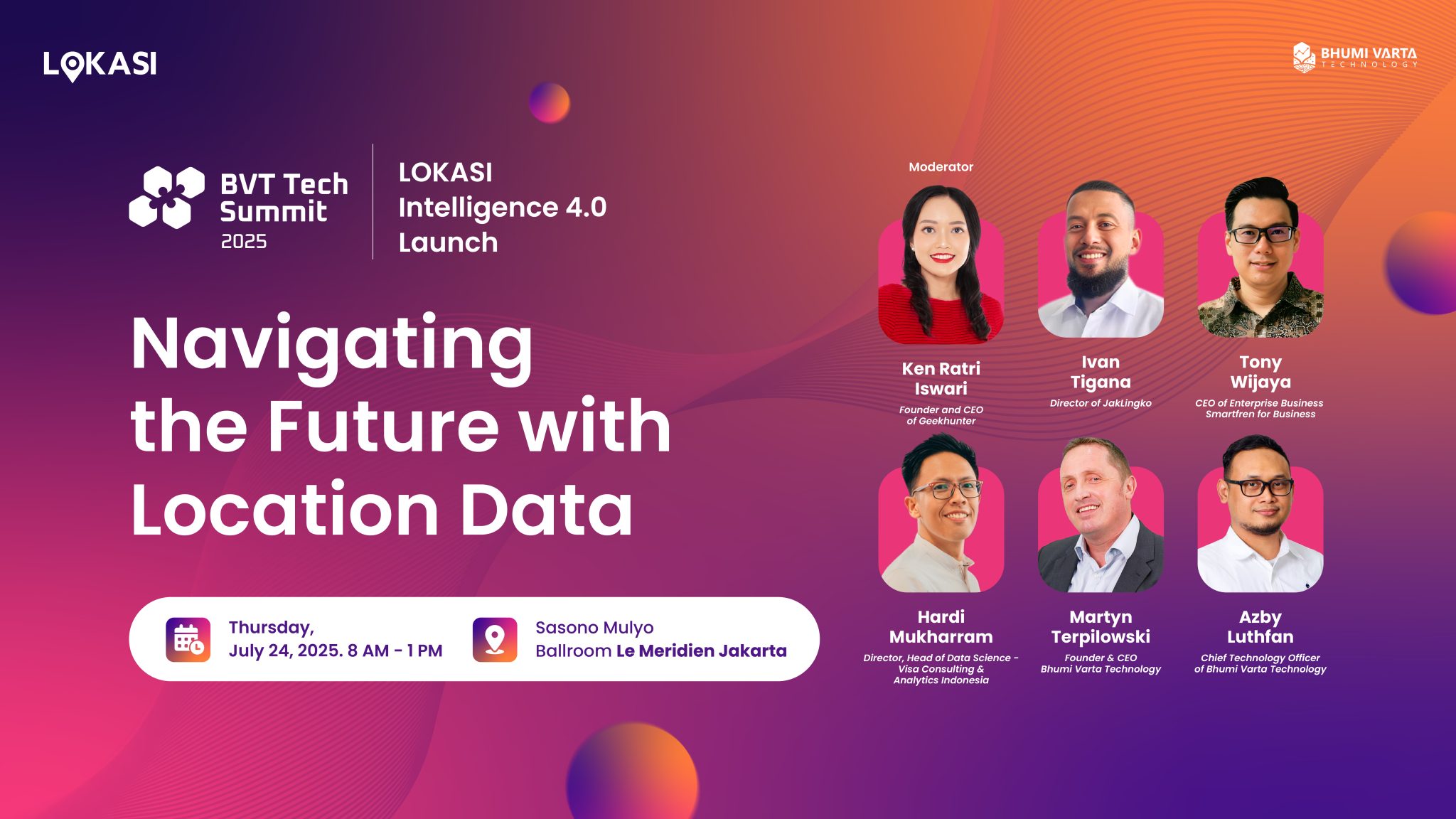 LOKASI

BHUMI VARTA
TECHNOLOGY

BVT Tech Summit 2025

LOKASI Intelligence 4.0 Launch

Navigating the Future with Location Data

Thursday, July 24, 2025. 8 AM - 1 PM

Sasono Mulyo Ballroom Le Meridien Jakarta

Moderator

Ken Ratri Iswari
Founder and CEO of Geekhunter

Ivan Tigana
Director of JakLingko

Tony Wijaya
CEO of Enterprise Business Smartfren for Business

Hardi Mukharram
Director, Head of Data Science - Visa Consulting & Analytics Indonesia

Martyn Terpilowski
Founder & CEO Bhumi Varta Technology

Azby Luthfan
Chief Technology Officer of Bhumi Varta Technology